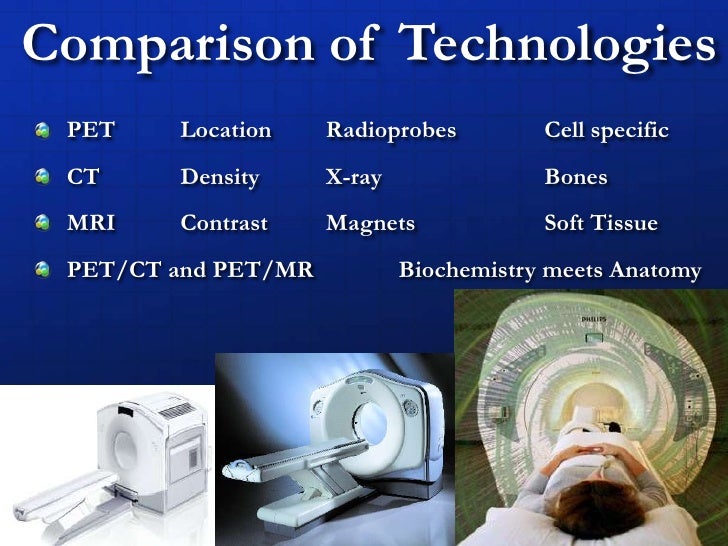 Comparison of Technologies

PET Location Radioprobes Cell specific

CT Density X-ray Bones

MRI Contrast Magnets Soft Tissue

PET/CT and PET/MR Biochemistry meets Anatomy

PHILIPS